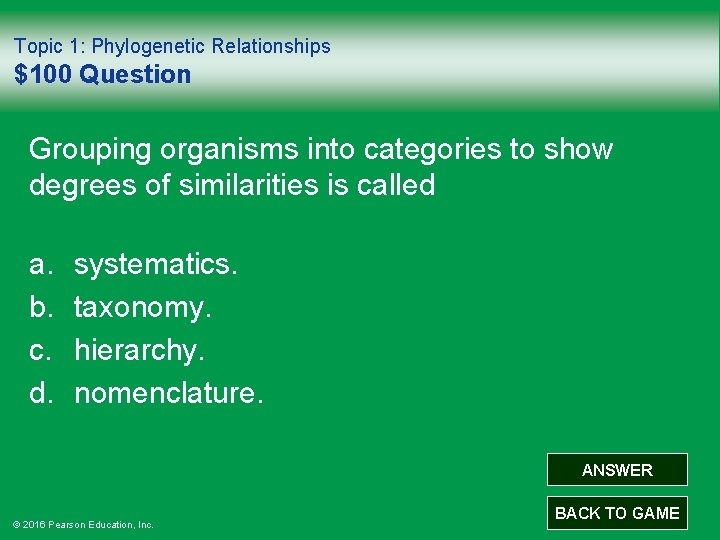 Topic 1: Phylogenetic Relationships
\$100 Question

Grouping organisms into categories to show degrees of similarities is called

a. systematics.
b. taxonomy.
c. hierarchy.
d. nomenclature.

ANSWER

BACK TO GAME

© 2016 Pearson Education, Inc.